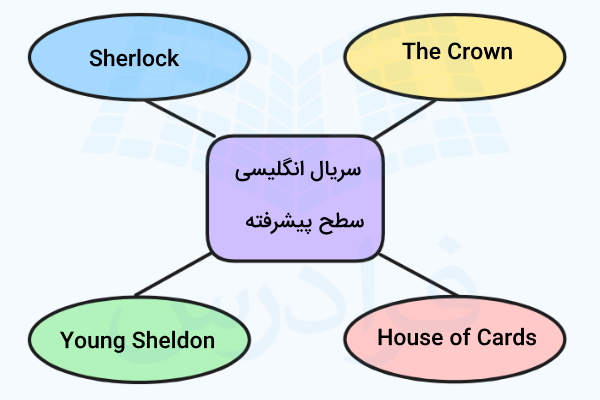 Sherlock

The Crown

سریال انگلیسی
سطح پیشرفته

Young Sheldon

House of Cards

فرادرس